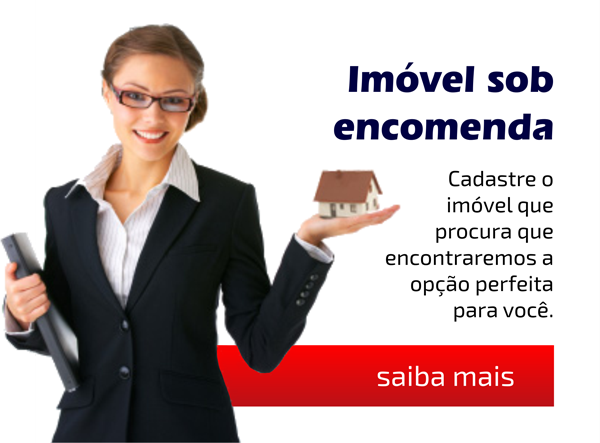 Imóvel sob encomenda

Cadastre o imóvel que procura que encontraremos a opção perfeita para você.

saiba mais